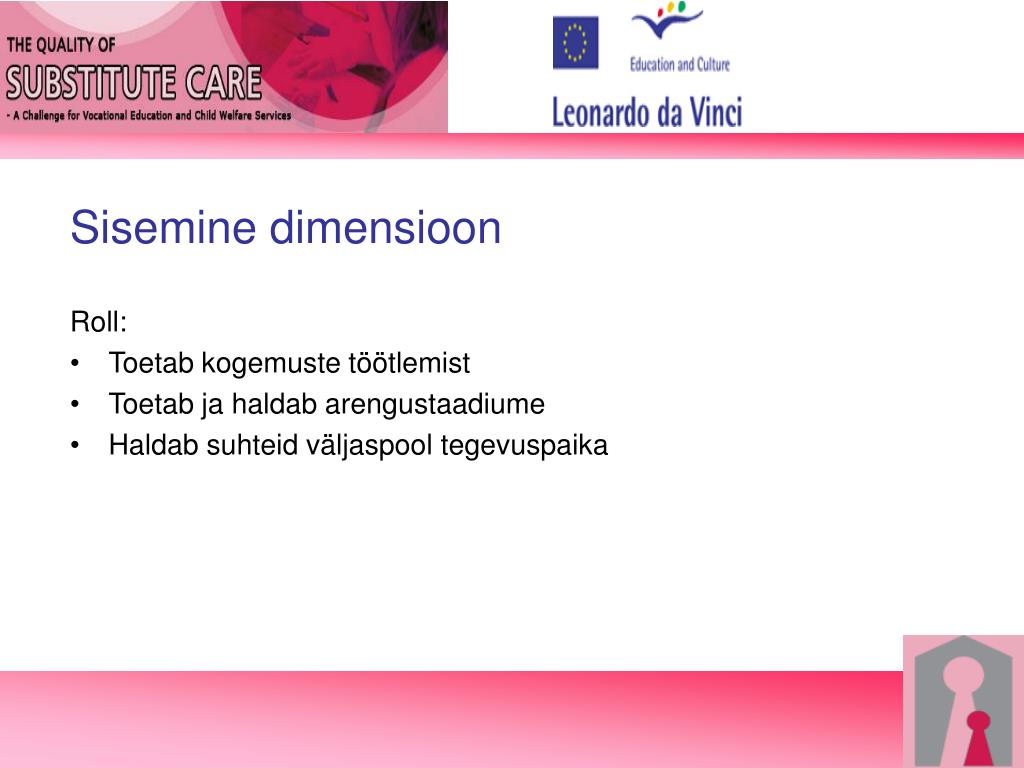 THE QUALITY OF
SUBSTITUTE CARE
- A Challenge for Vocational Education and Child Welfare Services

Education and Culture

Leonardo da Vinci

Sisemine dimensioon

Roll:
• Toetab kogemuste töötlemist
• Toetab ja haldab arengustaadiume
• Haldab suhteid väljaspool tegevuspaika